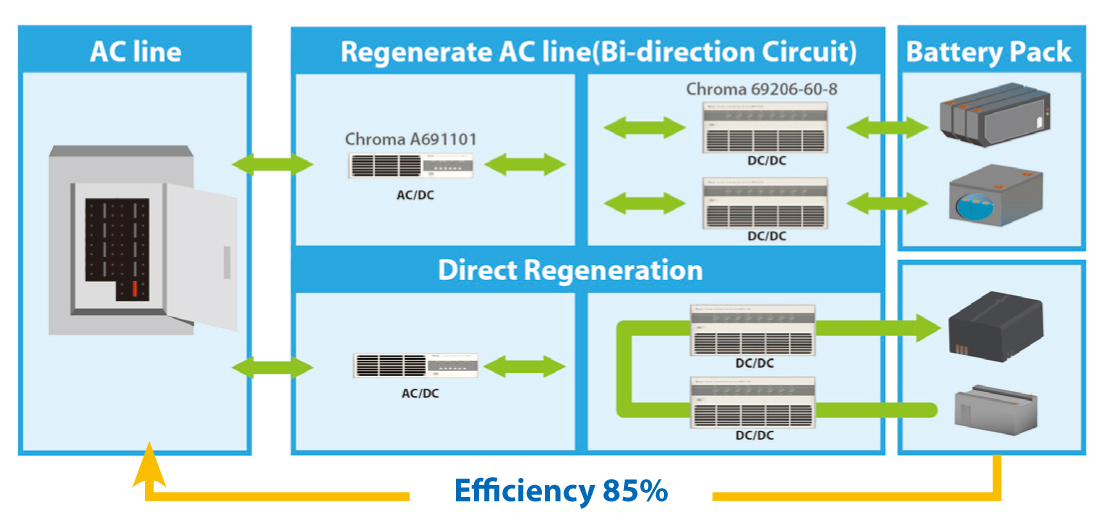 AC line

Regenerate AC line(Bi-direction Circuit)

Battery Pack

Chroma A691101

AC/DC

Chroma 69206-60-8

DC/DC

DC/DC

Direct Regeneration

AC/DC

DC/DC

DC/DC

Efficiency 85%